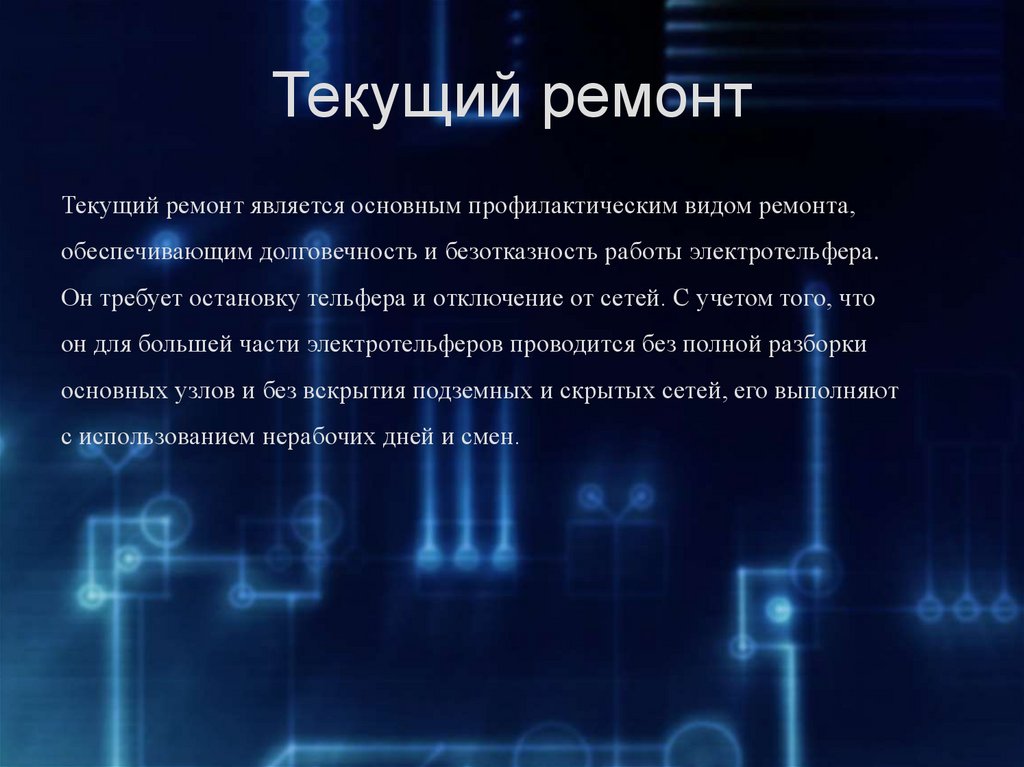 Текущий ремонт

Текущий ремонт является основным профилактическим видом ремонта, обеспечивающим долговечность и безотказность работы электротельфера. Он требует остановку тельфера и отключение от сетей. С учетом того, что он для большей части электротельферов проводится без полной разборки основных узлов и без вскрытия подземных и скрытых сетей, его выполняют с использованием нерабочих дней и смен.